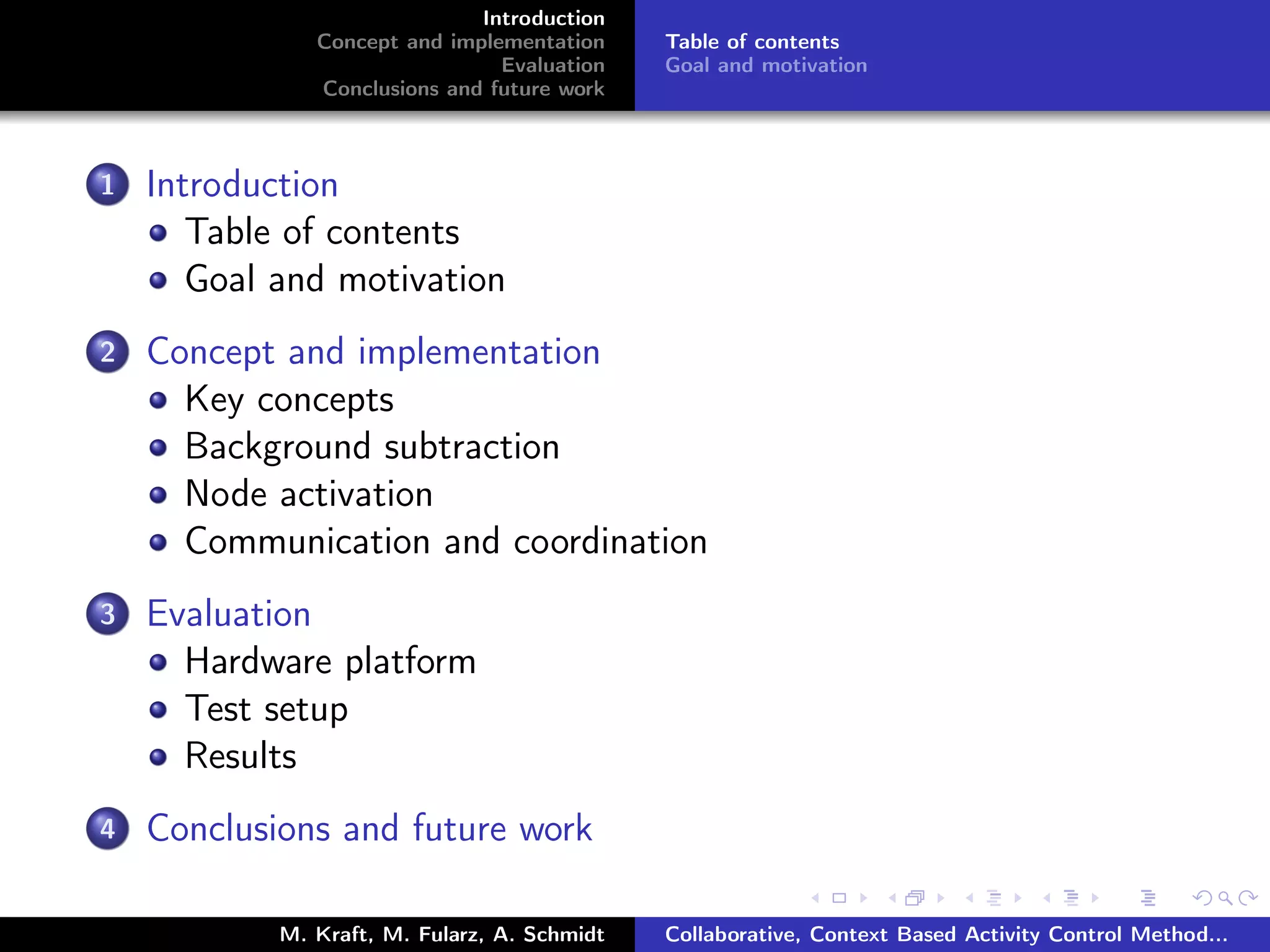 Introduction
Concept and implementation
Evaluation
Conclusions and future work

Table of contents
Goal and motivation

1 Introduction
- Table of contents
- Goal and motivation

2 Concept and implementation
- Key concepts
- Background subtraction
- Node activation
- Communication and coordination

3 Evaluation
- Hardware platform
- Test setup
- Results

4 Conclusions and future work

M. Kraft, M. Fularz, A. Schmidt

Collaborative, Context Based Activity Control Method...